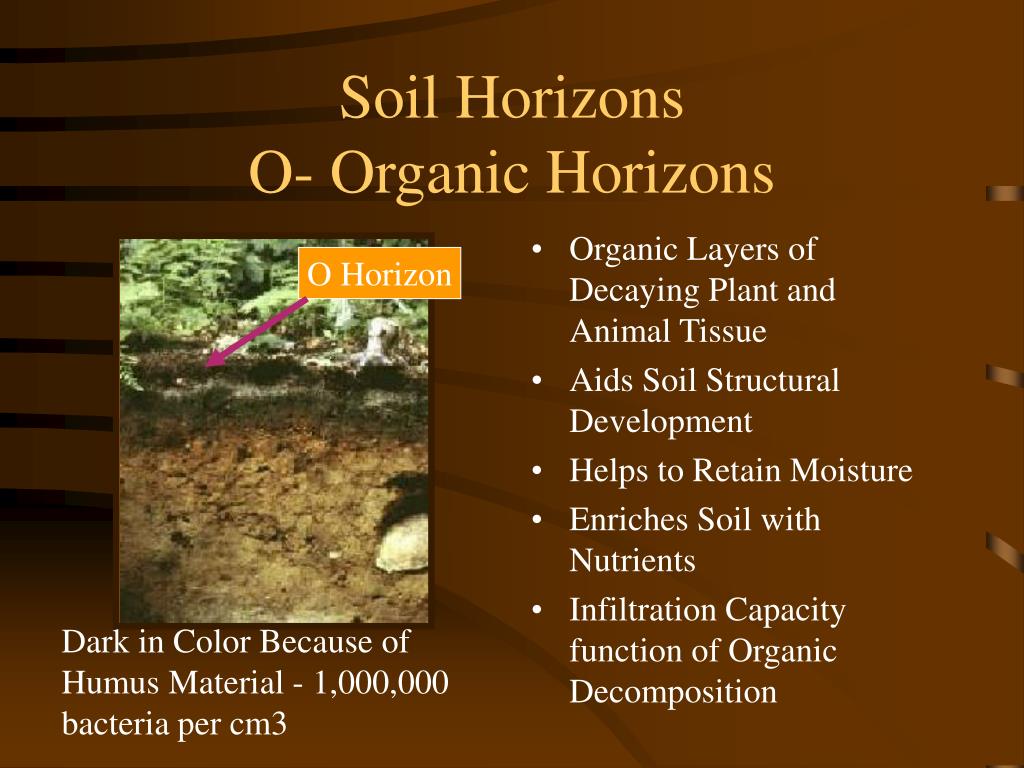 Soil Horizons
O- Organic Horizons

O Horizon

Dark in Color Because of Humus Material - 1,000,000 bacteria per cm3

• Organic Layers of Decaying Plant and Animal Tissue
• Aids Soil Structural Development
• Helps to Retain Moisture
• Enriches Soil with Nutrients
• Infiltration Capacity function of Organic Decomposition